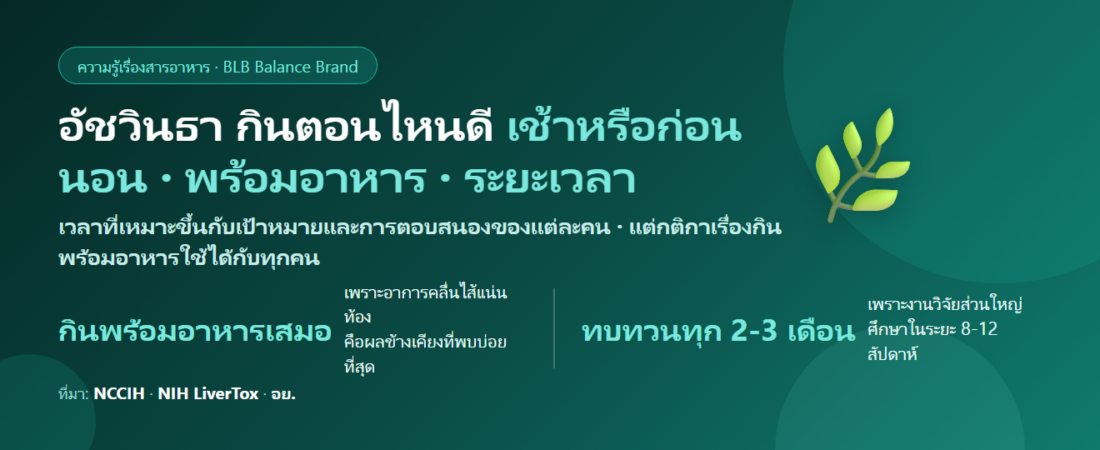 ความรู้เรื่องสารอาหาร · BLB Balance Brand

อัชวินธา กินตอนไหนดี เช้าหรือก่อนนอน · พร้อมอาหาร · ระยะเวลา

เวลาที่เหมาะขึ้นกับเป้าหมายและการตอบสนองของแต่ละคน · แต่กติกาเรื่องกินพร้อมอาหารใช้ได้กับทุกคน

กินพร้อมอาหารเสมอ

เพราะอาการคลื่นไส้แน่นท้อง คือผลข้างเคียงที่พบบ่อยที่สุด

ทบทวนทุก 2-3 เดือน

เพราะงานวิจัยส่วนใหญ่ศึกษาในระยะ 8-12 สัปดาห์

ที่มา: NCCIH · NIH LiverTox · อย.